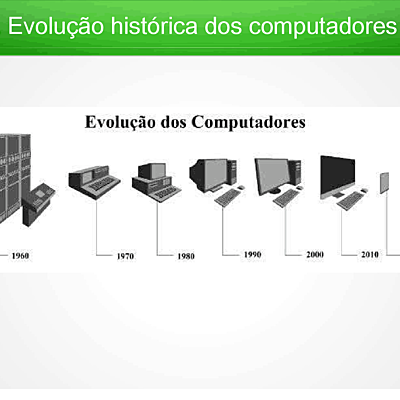 Evolução histórica dos computadores

Evolução dos Computadores

1960

1970

1980

1990

2000

2010